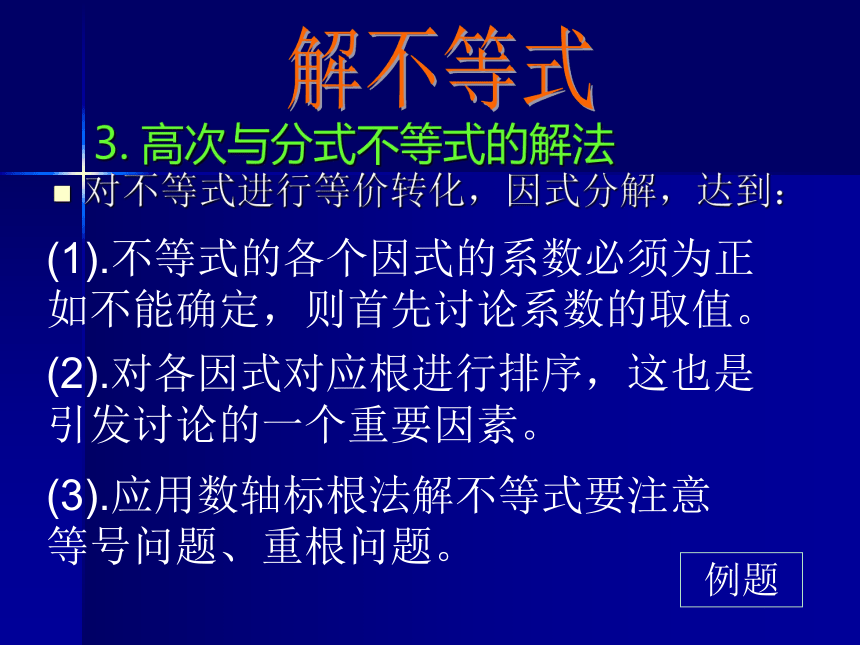 解不等式

3. 高次与分式不等式的解法

对不等式进行等价转化，因式分解，达到：

(1).不等式的各个因式的系数必须为正如不能确定，则首先讨论系数的取值。

(2).对各因式对应根进行排序，这也是引发讨论的一个重要因素。

(3).应用数轴标根法解不等式要注意等号问题、重根问题。

例题